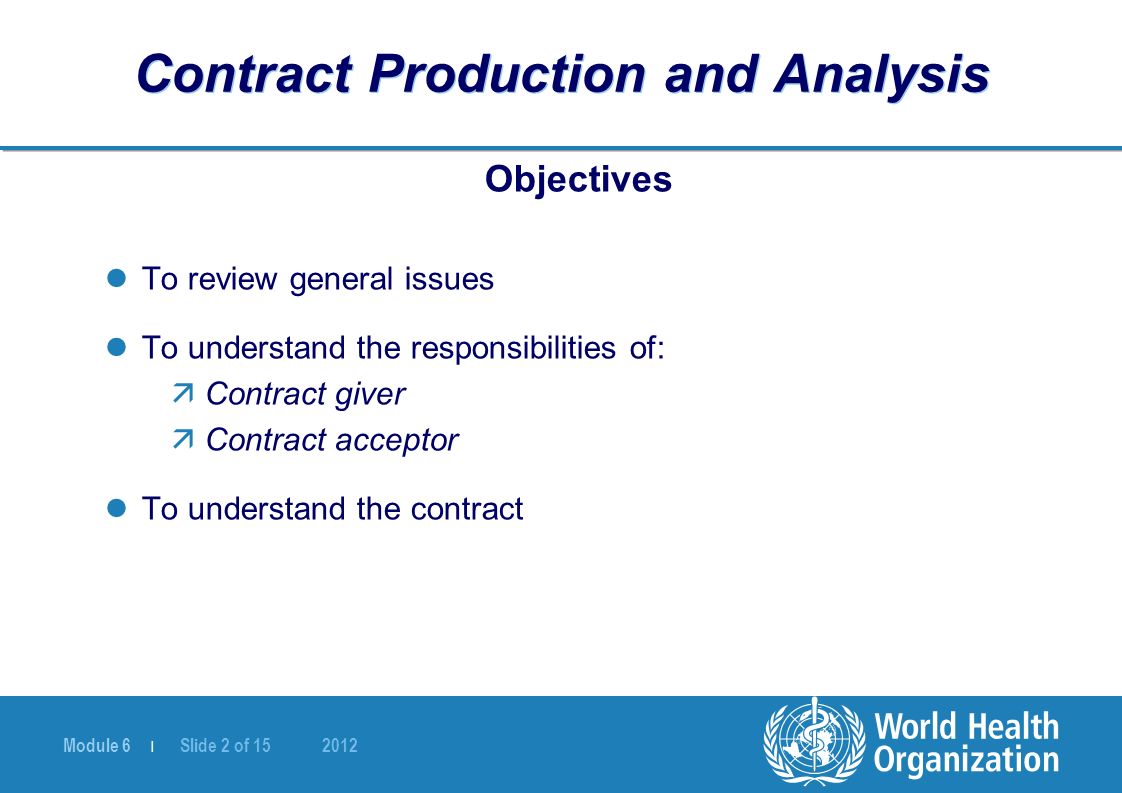 Contract Production and Analysis

Objectives

To review general issues

To understand the responsibilities of:

Contract giver

Contract acceptor

To understand the contract

Module 6 | Slide 2 of 15 2012

World Health Organization